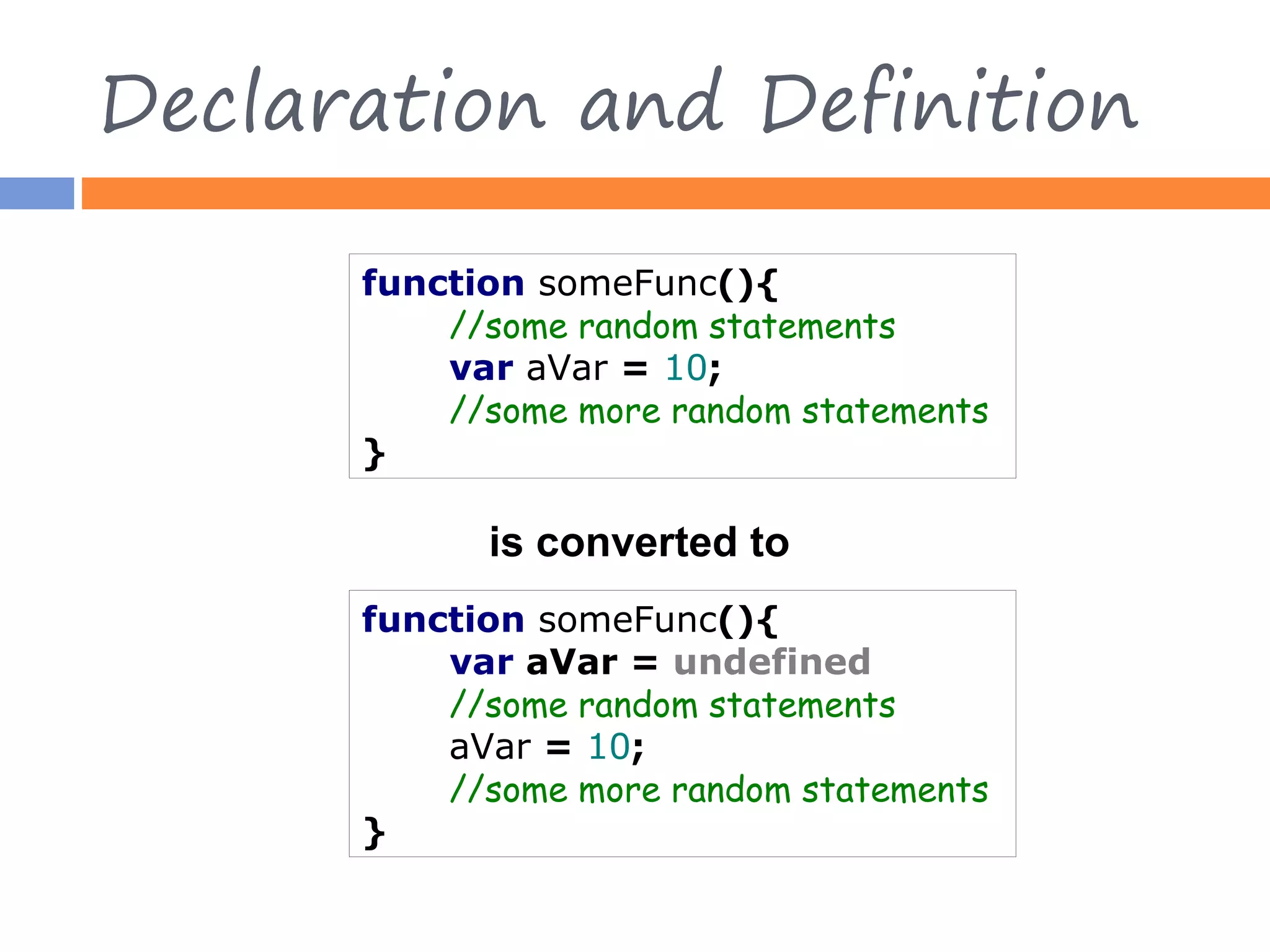 Declaration and Definition

function someFunc(){
//some random statements
var aVar = 10;
//some more random statements
}

is converted to

function someFunc(){
var aVar = undefined
//some random statements
aVar = 10;
//some more random statements
}